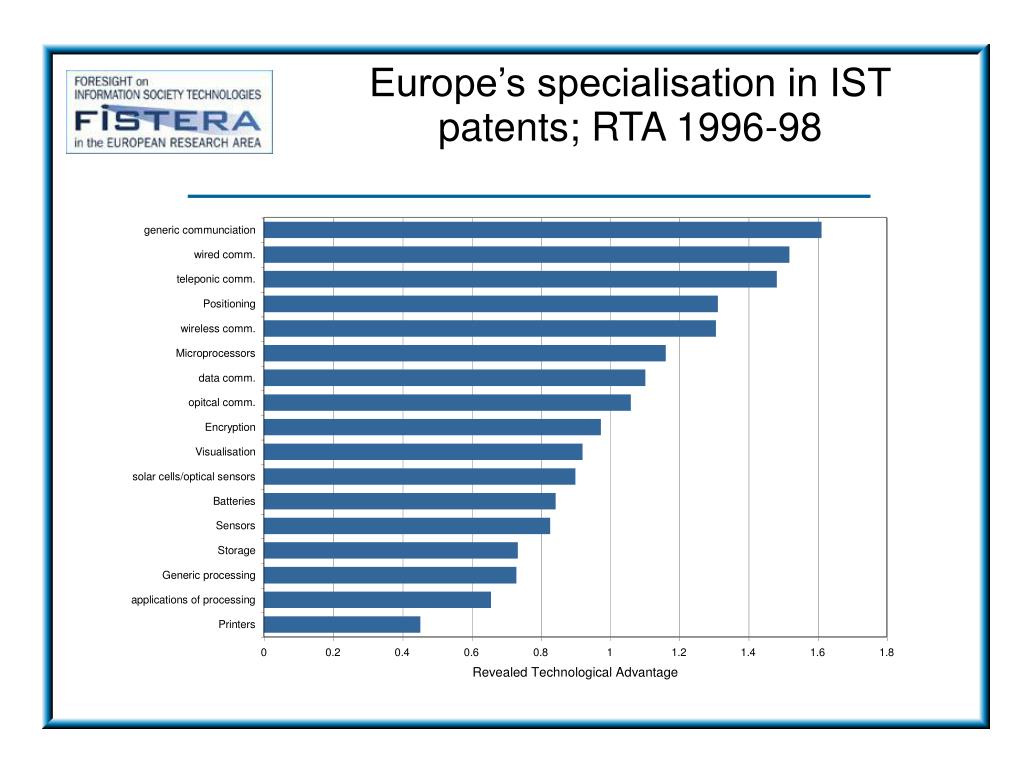 FORESIGHT on
INFORMATION SOCIETY TECHNOLOGIES
FISTERA
in the EUROPEAN RESEARCH AREA

Europe's specialisation in IST patents; RTA 1996-98

generic communciation
wired comm.
teleponic comm.
Positioning
wireless comm.
Microprocessors
data comm.
opitcal comm.
Encryption
Visualisation
solar cells/optical sensors
Batteries
Sensors
Storage
Generic processing
applications of processing
Printers

0
0.2
0.4
0.6
0.8
1
1.2
1.4
1.6
1.8

Revealed Technological Advantage